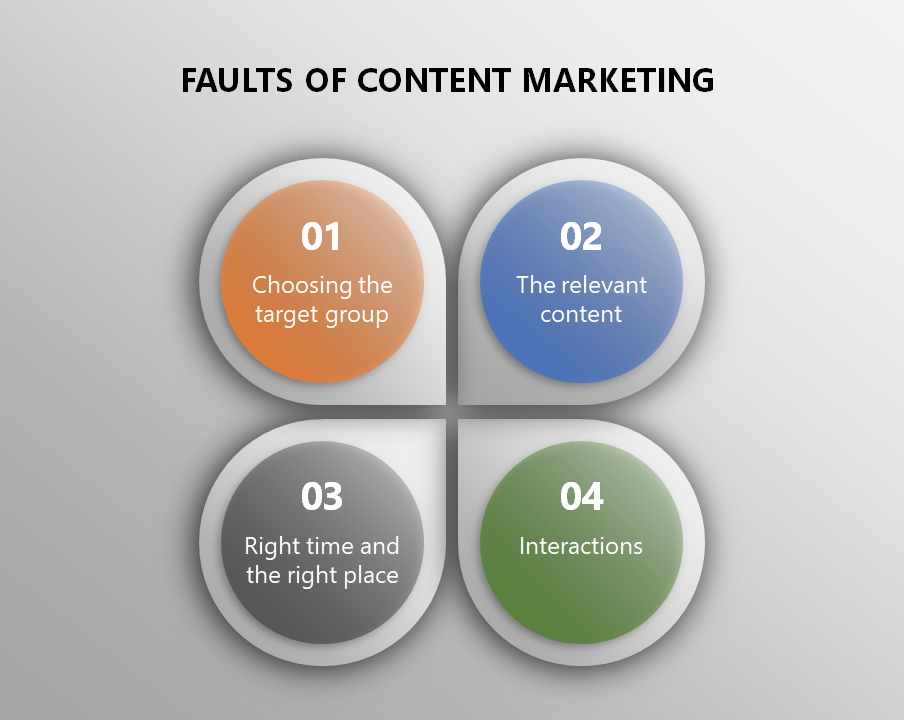 FAULTS OF CONTENT MARKETING

01
Choosing the target group

02
The relevant content

03
Right time and the right place

04
Interactions